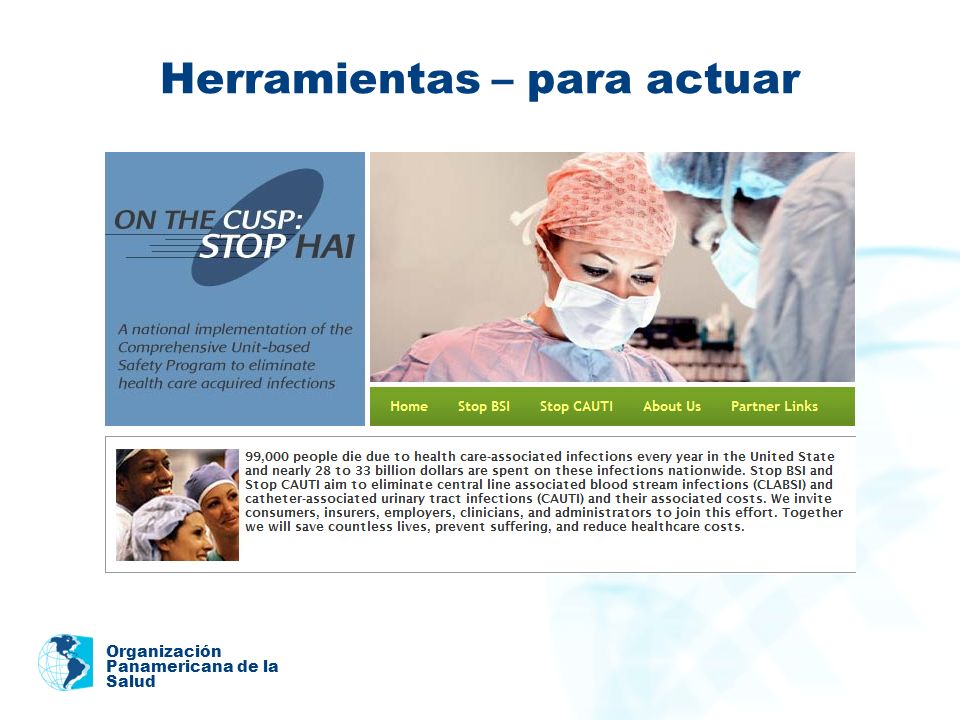 Herramientas – para actuar

ON THE CUSP: STOP HAI

A national implementation of the Comprehensive Unit-based Safety Program to eliminate health care acquired infections

Home Stop BSI Stop CAUTI About Us Partner Links

99,000 people die due to health care-associated infections every year in the United State and nearly 28 to 33 billion dollars are spent on these infections nationwide. Stop BSI and Stop CAUTI aim to eliminate central line associated blood stream infections (CLABSI) and catheter-associated urinary tract infections (CAUTI) and their associated costs. We invite consumers, insurers, employers, clinicians, and administrators to join this effort. Together we will save countless lives, prevent suffering, and reduce healthcare costs.

Organización Panamericana de la Salud